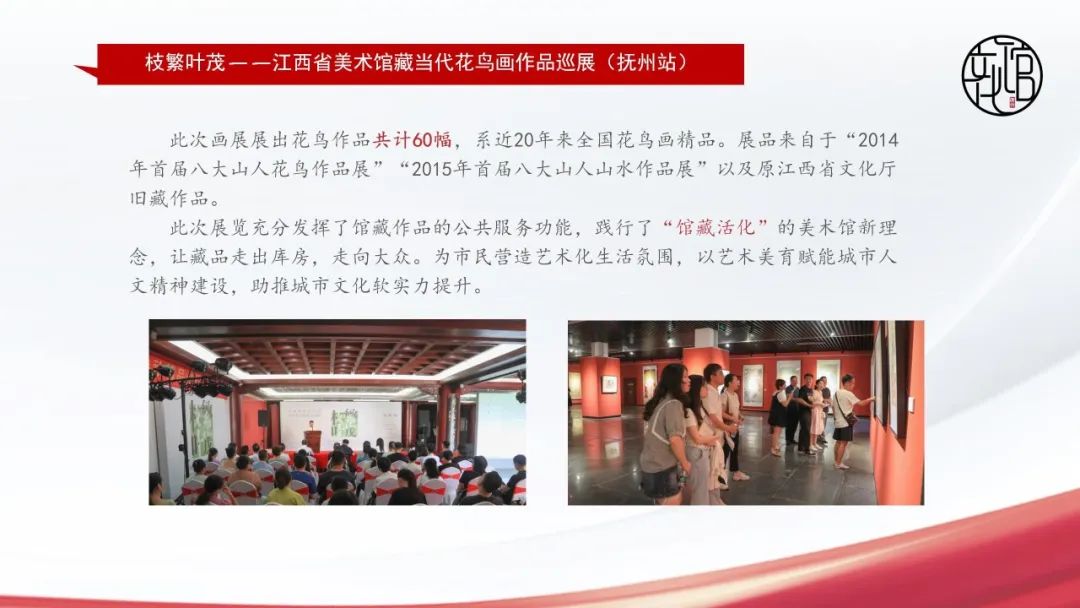 枝繁叶茂——江西省美术馆藏当代花鸟画作品巡展（抚州站）

此次画展展出花鸟作品共计60幅，系近20年来全国花鸟画精品。展品来自于“2014年首届八大山人花鸟作品展”“2015年首届八大山人山水作品展”以及原江西省文化厅旧藏作品。

此次展览充分发挥了馆藏作品的公共服务功能，践行了“馆藏活化”的美术馆新理念，让藏品走出库房，走向大众。为市民营造艺术化生活氛围，以艺术美育赋能城市人文精神建设，助推城市文化软实力提升。